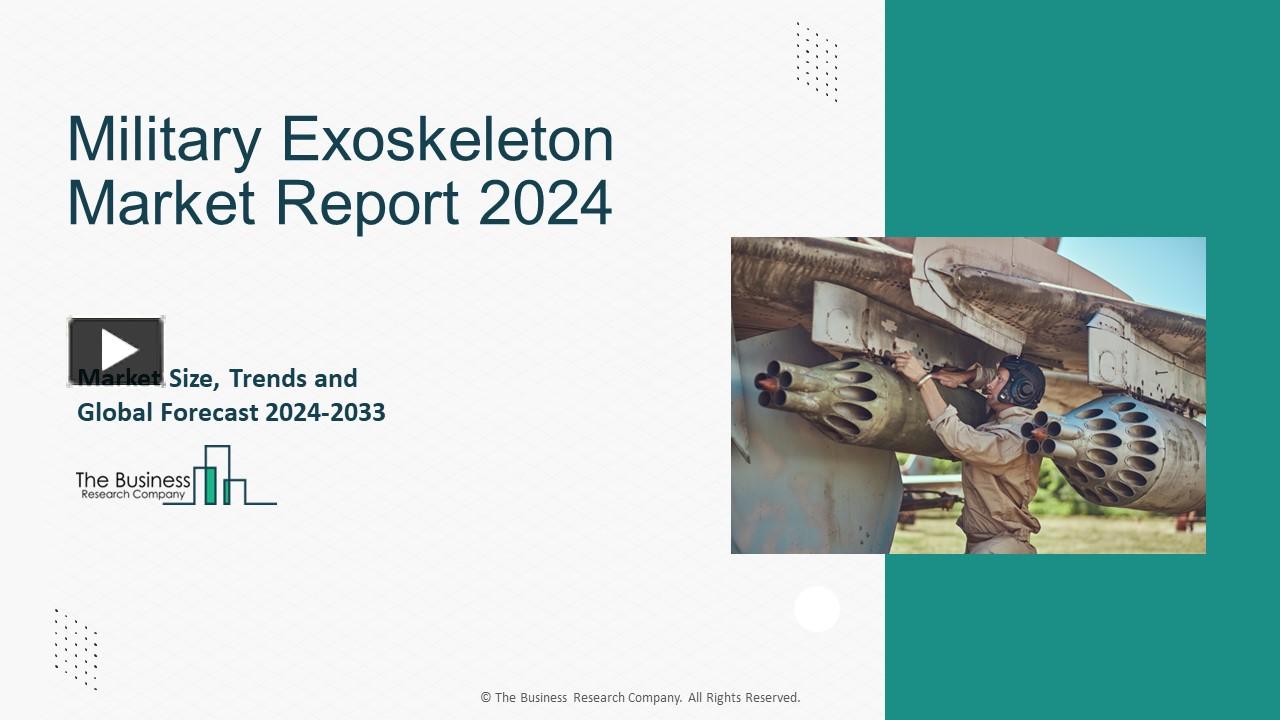 Military Exoskeleton Market Report 2024

Market Size, Trends and Global Forecast 2024-2033

The Business Research Company

© The Business Research Company. All Rights Reserved.